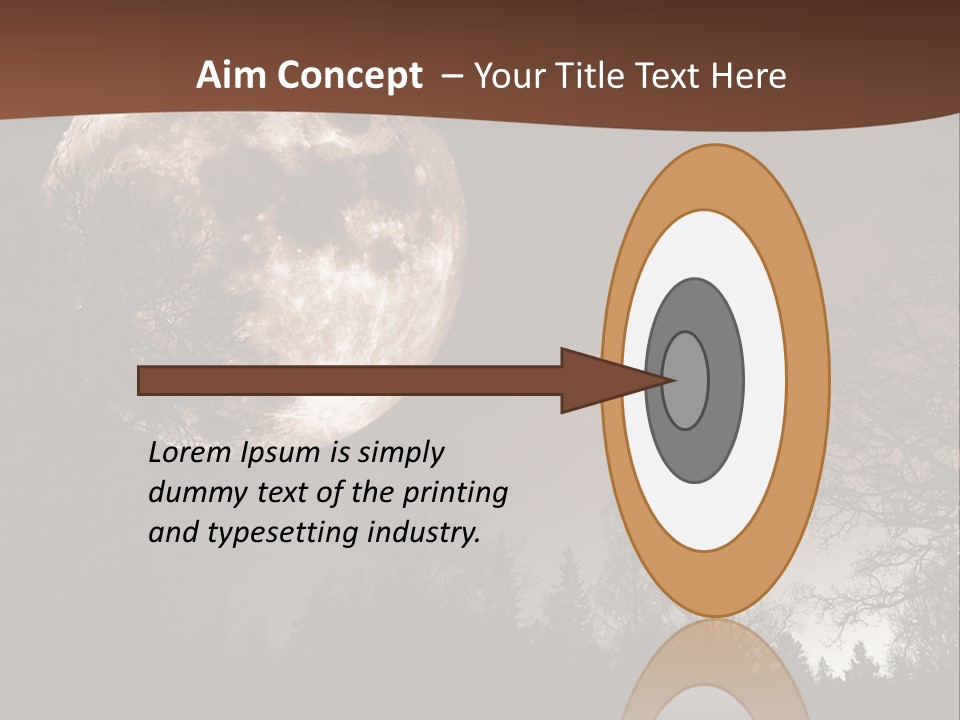 Aim Concept – Your Title Text Here

Lorem Ipsum is simply dummy text of the printing and typesetting industry.